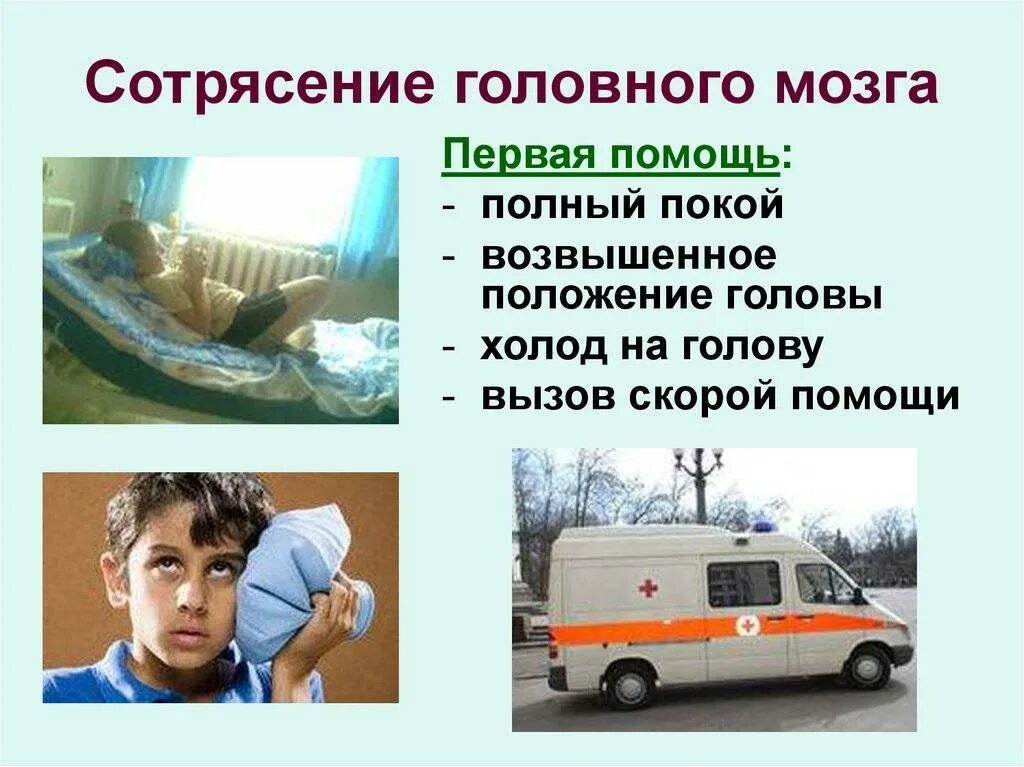 Сотрясение головного мозга

Первая помощь:
- полный покой
- возвышенное положение головы
- холод на голову
- вызов скорой помощи